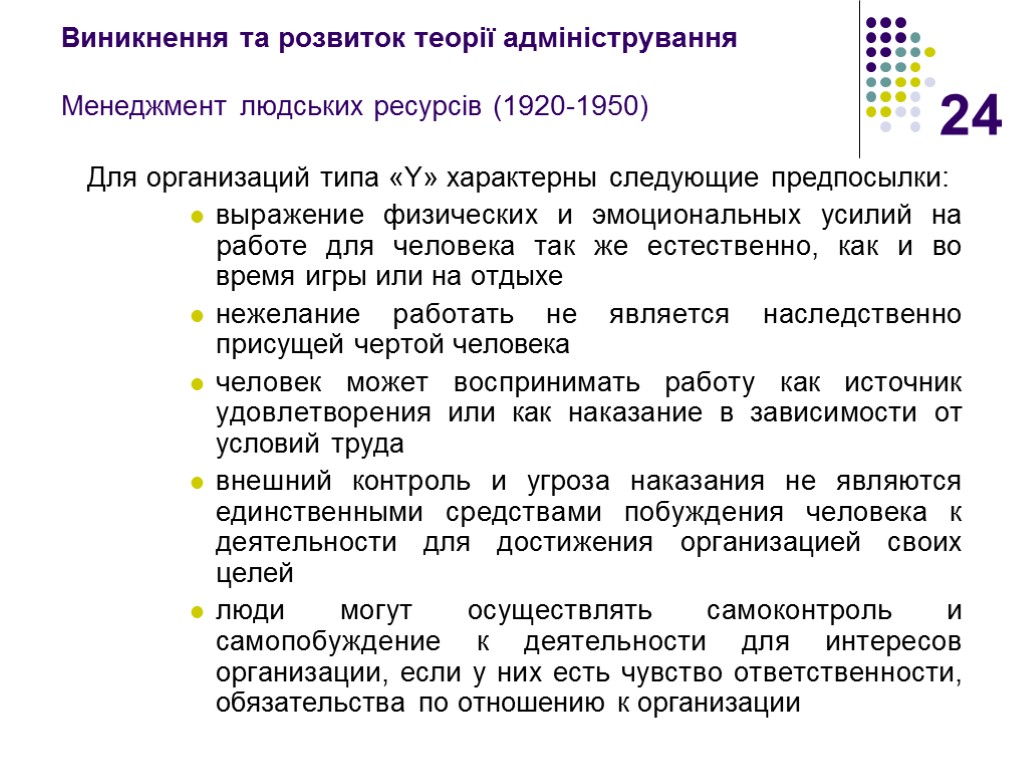 Виникнення та розвиток теорії адміністрування

Менеджмент людських ресурсів (1920-1950)

24

Для организаций типа «Y» характерны следующие предпосылки:

- выражение физических и эмоциональных усилий на работе для человека так же естественно, как и во время игры или на отдыхе
- нежелание работать не является наследственно присущей чертой человека
- человек может воспринимать работу как источник удовлетворения или как наказание в зависимости от условий труда
- внешний контроль и угроза наказания не являются единственными средствами побуждения человека к деятельности для достижения организацией своих целей
- люди могут осуществлять самоконтроль и самопобуждение к деятельности для интересов организации, если у них есть чувство ответственности, обязательства по отношению к организации